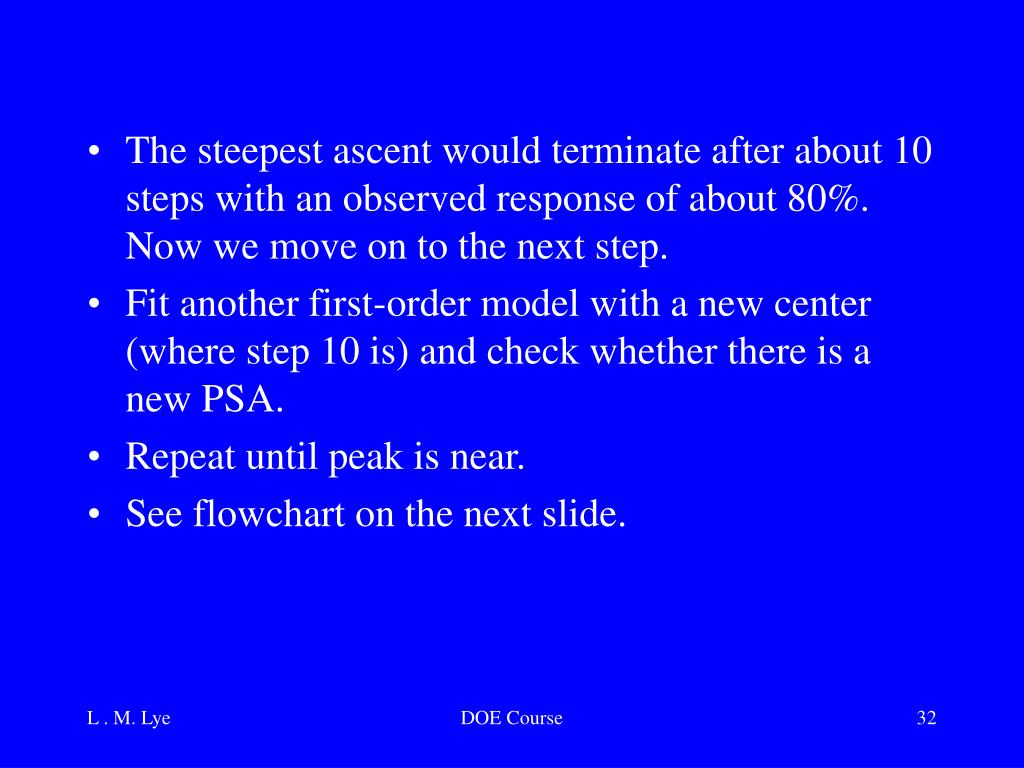 • The steepest ascent would terminate after about 10 steps with an observed response of about 80%. Now we move on to the next step.
• Fit another first-order model with a new center (where step 10 is) and check whether there is a new PSA.
• Repeat until peak is near.
• See flowchart on the next slide.

L . M. Lye

DOE Course

32